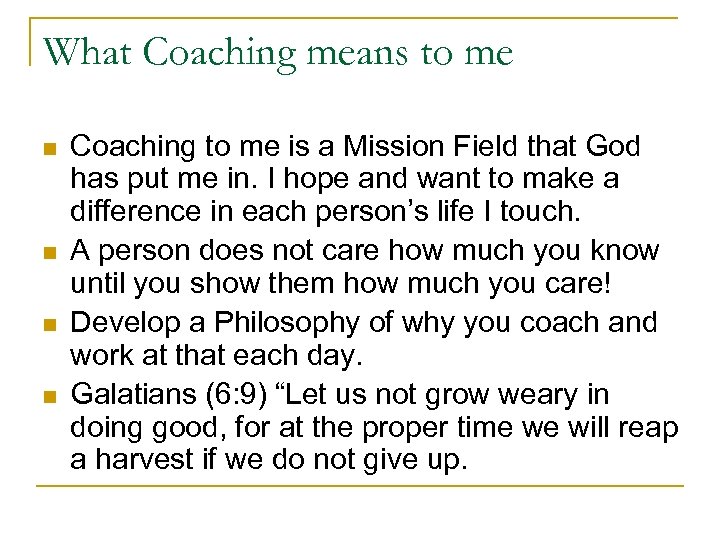 What Coaching means to me

- Coaching to me is a Mission Field that God has put me in. I hope and want to make a difference in each person’s life I touch.
- A person does not care how much you know until you show them how much you care!
- Develop a Philosophy of why you coach and work at that each day.
- Galatians (6:9) “Let us not grow weary in doing good, for at the proper time we will reap a harvest if we do not give up.